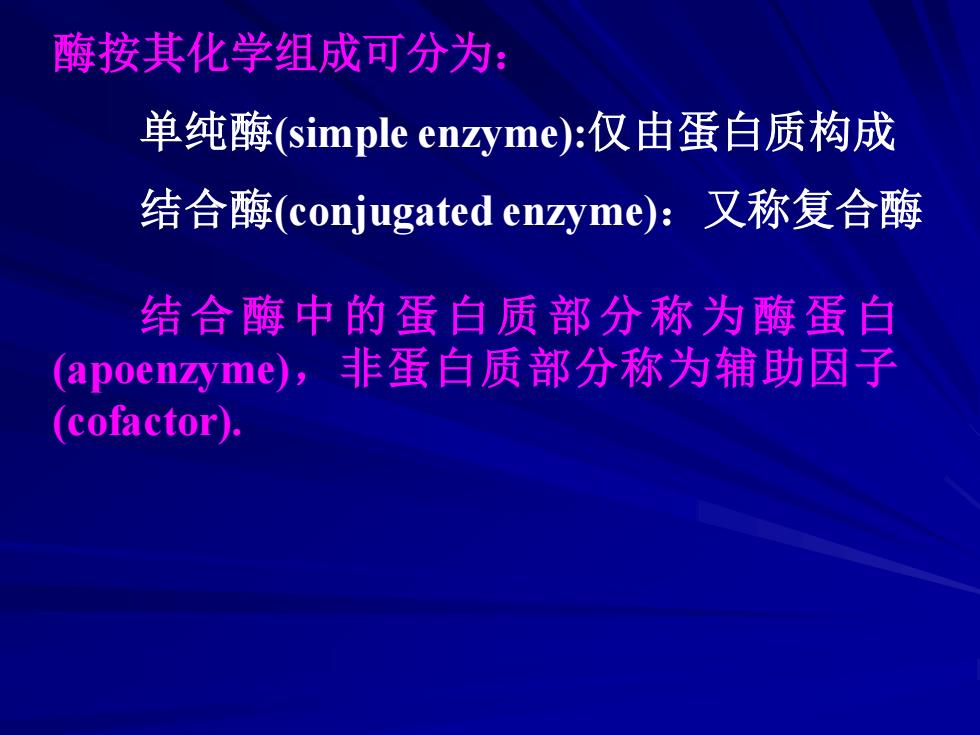 酶按其化学组成可分为：

单纯酶(simple enzyme):仅由蛋白质构成

结合酶(conjugated enzyme)：又称复合酶

结合酶中的蛋白质部分称为酶蛋白(apoenzyme)，非蛋白质部分称为辅助因子(cofactor).